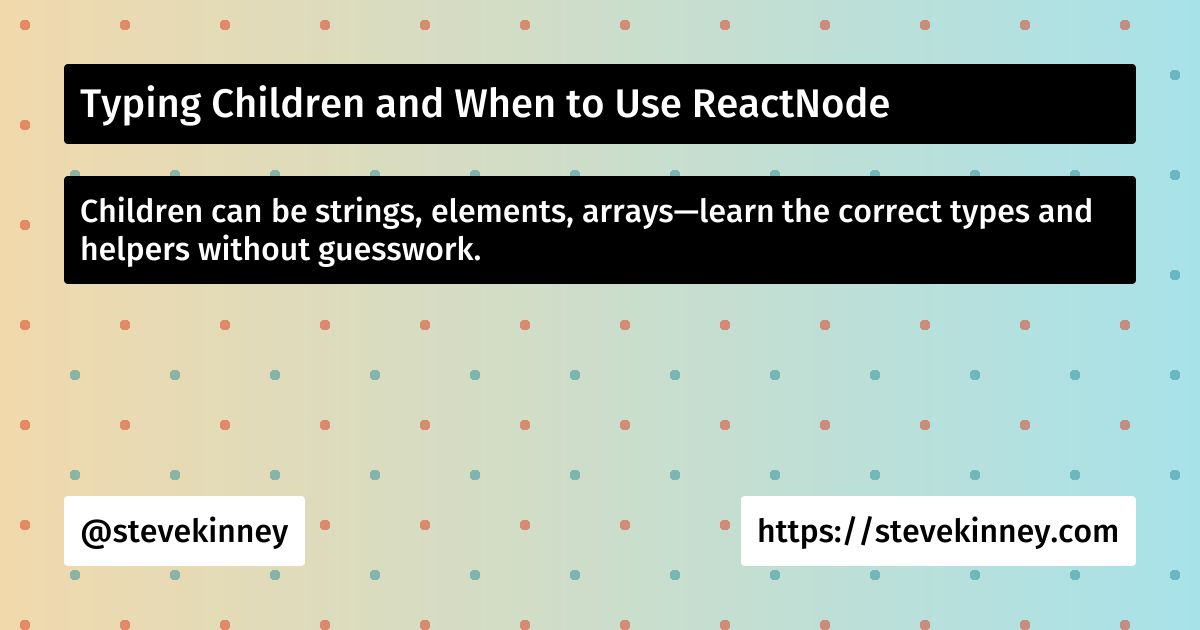 Typing Children and When to Use ReactNode

Children can be strings, elements, arrays—learn the correct types and helpers without guesswork.

@stevekinney

https://stevekinney.com